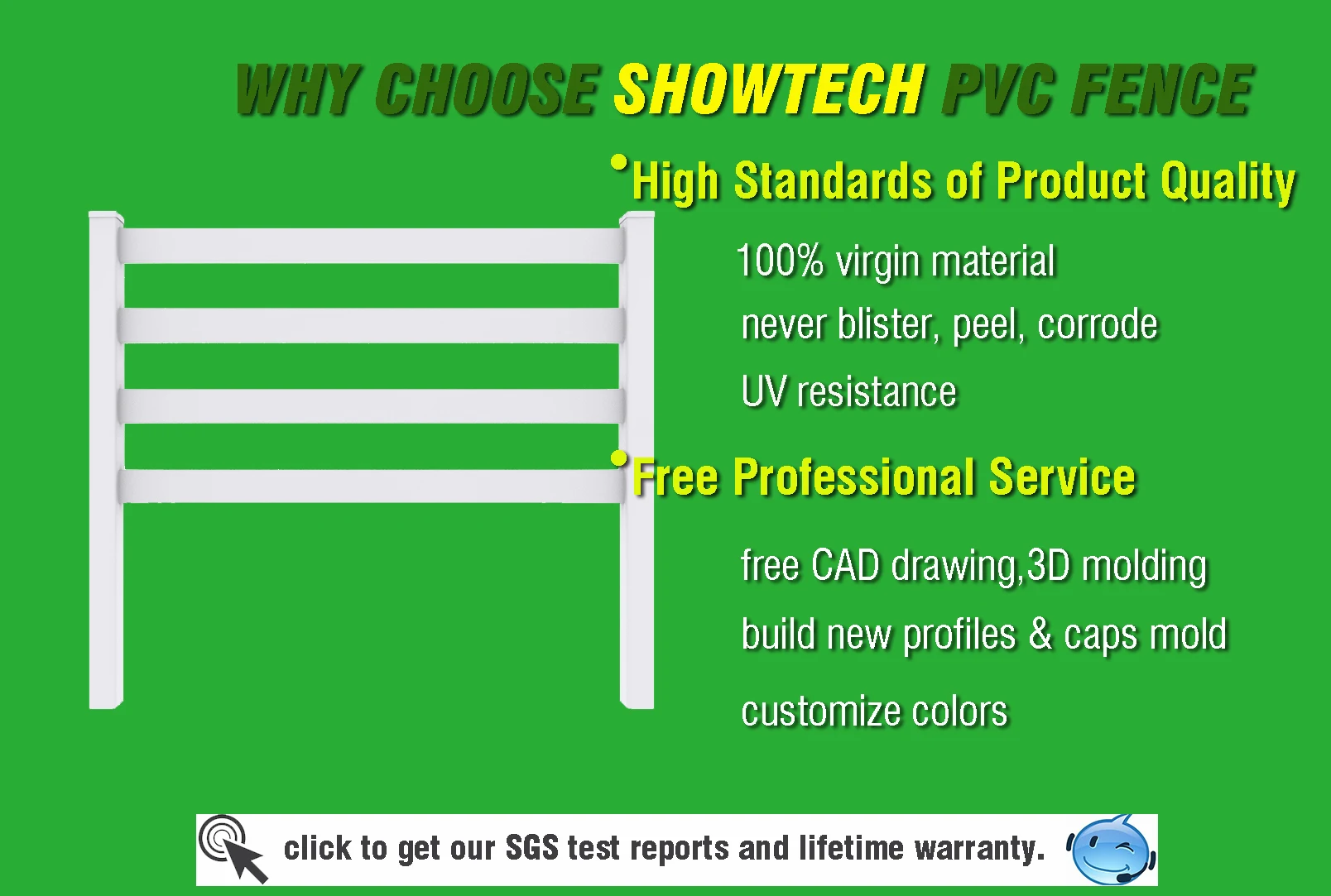 WHY CHOOSE SHOWTECH PVC FENCE

•High Standards of Product Quality

100% virgin material

never blister, peel, corrode

UV resistance

•Free Professional Service

free CAD drawing,3D molding

build new profiles & caps mold

customize colors

click to get our SGS test reports and lifetime warranty.